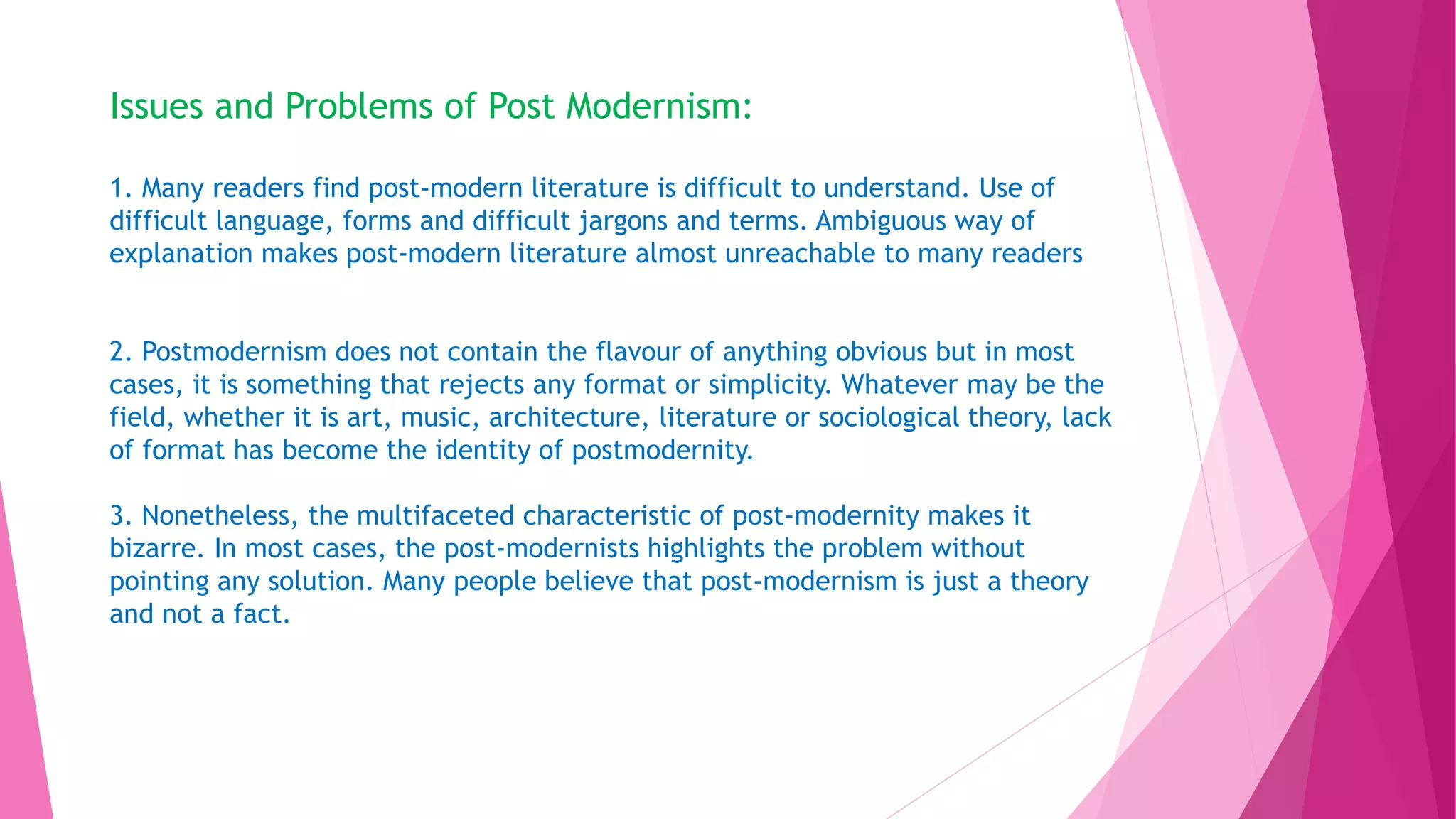 Issues and Problems of Post Modernism:

1. Many readers find post-modern literature is difficult to understand. Use of difficult language, forms and difficult jargons and terms. Ambiguous way of explanation makes post-modern literature almost unreachable to many readers

2. Postmodernism does not contain the flavour of anything obvious but in most cases, it is something that rejects any format or simplicity. Whatever may be the field, whether it is art, music, architecture, literature or sociological theory, lack of format has become the identity of postmodernity.

3. Nonetheless, the multifaceted characteristic of post-modernity makes it bizarre. In most cases, the post-modernists highlights the problem without pointing any solution. Many people believe that post-modernism is just a theory and not a fact.